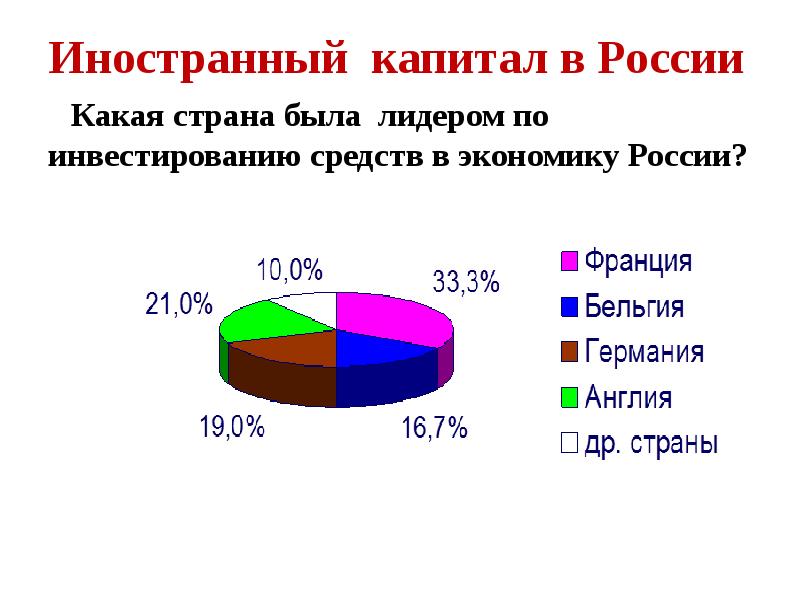 Иностранный капитал в России

Какая страна была лидером по инвестированию средств в экономику России?

10,0%
33,3%
21,0%
19,0%
16,7%

Франция
Бельгия
Германия
Англия
др. страны